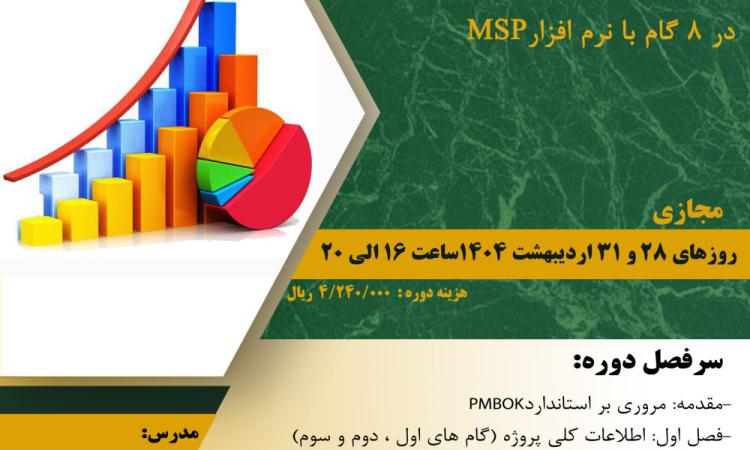 در ۸ گام با نرم افزارMSP

مجازی

روزهای ۲۸ و ۳۱ اردیبهشت ۱۴۰۴ساعت ۱۶ الی ۲۰

هزینه دوره: ۴/۲۴۰/۰۰۰ ریال

سرفصل دوره:

-مقدمه: مروری بر استانداردPMBOK

-فصل اول: اطلاعات کلی پروژه (گام های اول ، دوم و سوم)

مدرس: